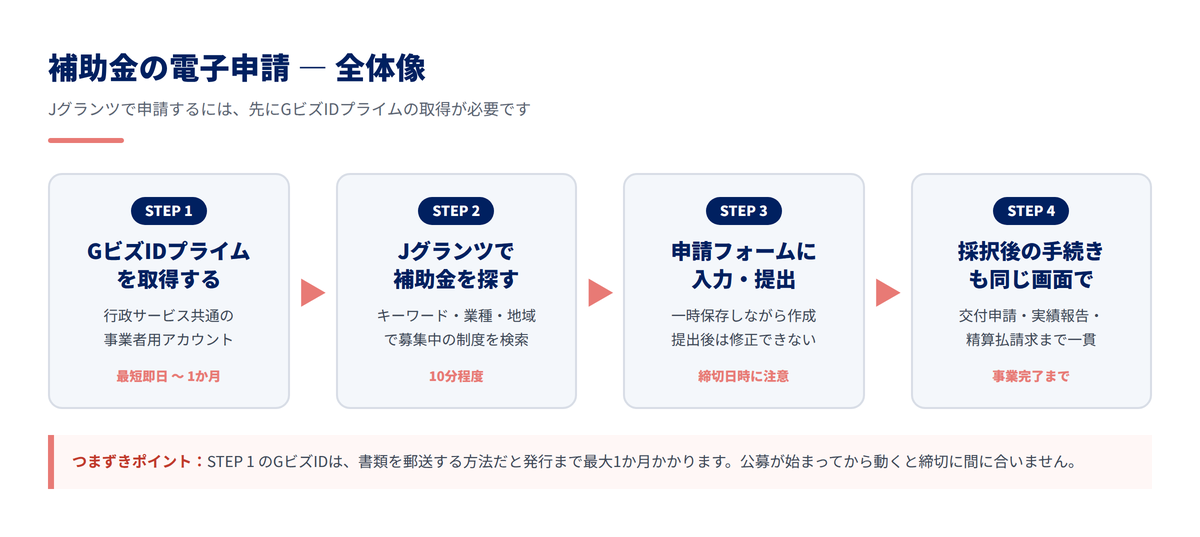 補助金の電子申請 ― 全体像

Jグランツで申請するには、先にGビズIDプライムの取得が必要です

STEP 1
GビズIDプライムを取得する
行政サービス共通の事業者用アカウント
最短即日 〜 1か月

STEP 2
Jグランツで補助金を探す
キーワード・業種・地域で募集中の制度を検索
10分程度

STEP 3
申請フォームに入力・提出
一時保存しながら作成
提出後は修正できない
締切日時に注意

STEP 4
採択後の手続きも同じ画面で
交付申請・実績報告・精算払請求まで一貫
事業完了まで

つまずきポイント：STEP 1 のGビズIDは、書類を郵送する方法だと発行まで最大1か月かかります。公募が始まってから動くと締切に間に合いません。